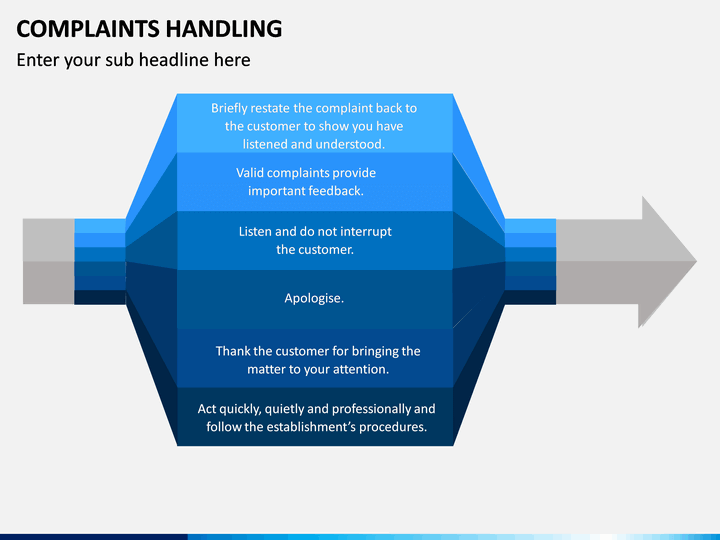 COMPLAINTS HANDLING

Enter your sub headline here

Briefly restate the complaint back to the customer to show you have listened and understood.

Valid complaints provide important feedback.

Listen and do not interrupt the customer.

Apologise.

Thank the customer for bringing the matter to your attention.

Act quickly, quietly and professionally and follow the establishment's procedures.